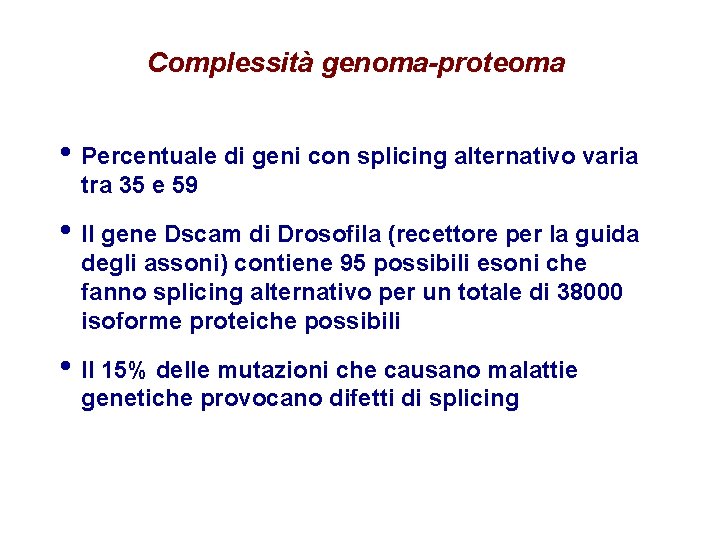 Complessità genoma-proteoma

• Percentuale di geni con splicing alternativo varia tra 35 e 59

• Il gene Dscam di Drosofila (recettore per la guida degli assoni) contiene 95 possibili esoni che fanno splicing alternativo per un totale di 38000 isoforme proteiche possibili

• Il 15% delle mutazioni che causano malattie genetiche provocano difetti di splicing